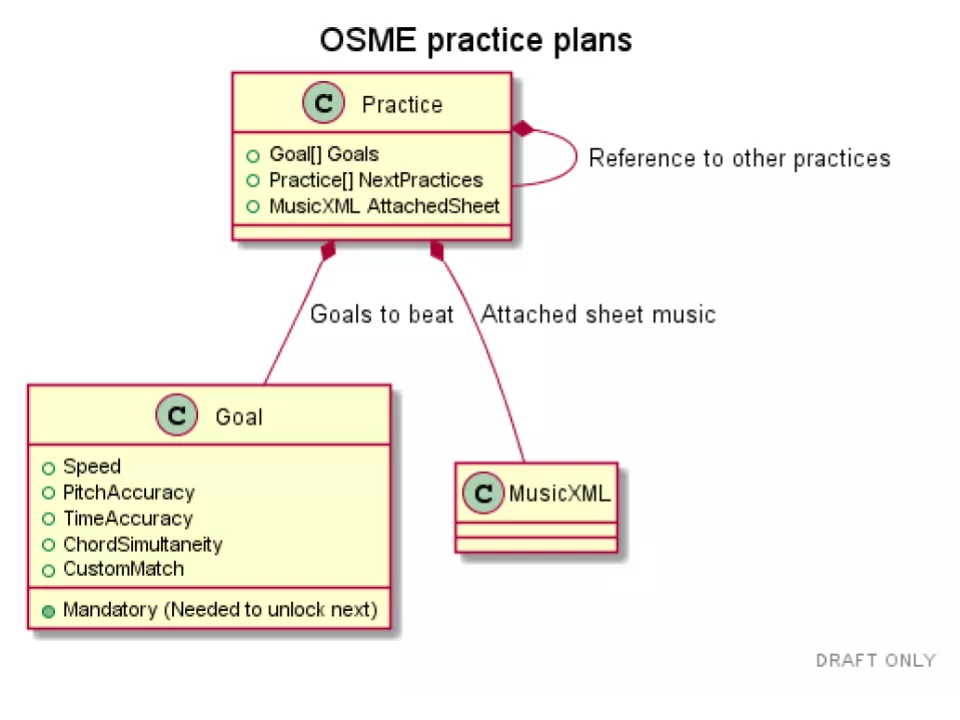 OSME practice plans

C Practice
Goal[] Goals
Practice[] NextPractices
MusicXML AttachedSheet

Reference to other practices

Goals to beat

Attached sheet music

C Goal
Speed
PitchAccuracy
TimeAccuracy
ChordSimultaneity
CustomMatch
Mandatory (Needed to unlock next)

C MusicXML

DRAFT ONLY